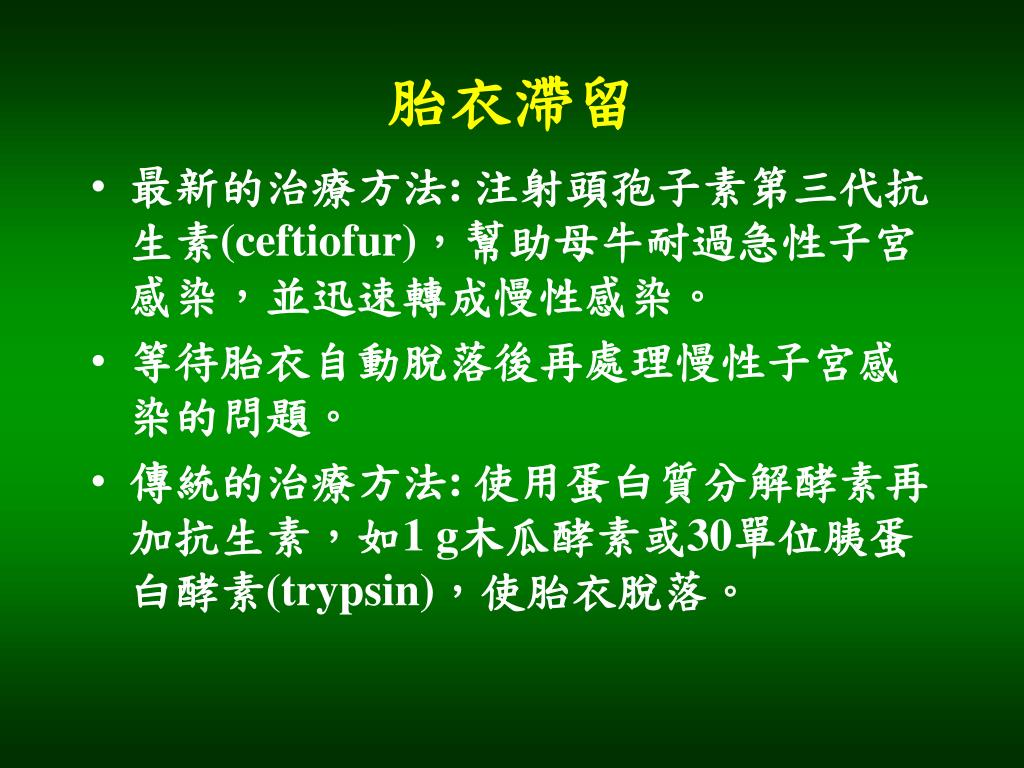 胎衣滯留

• 最新的治療方法: 注射頭孢子素第三代抗生素(ceftiofur)，幫助母牛耐過急性子宮感染，並迅速轉成慢性感染。

• 等待胎衣自動脫落後再處理慢性子宮感染的問題。

• 傳統的治療方法: 使用蛋白質分解酵素再加抗生素，如1 g木瓜酵素或30單位胰蛋白酵素(trypsin)，使胎衣脫落。